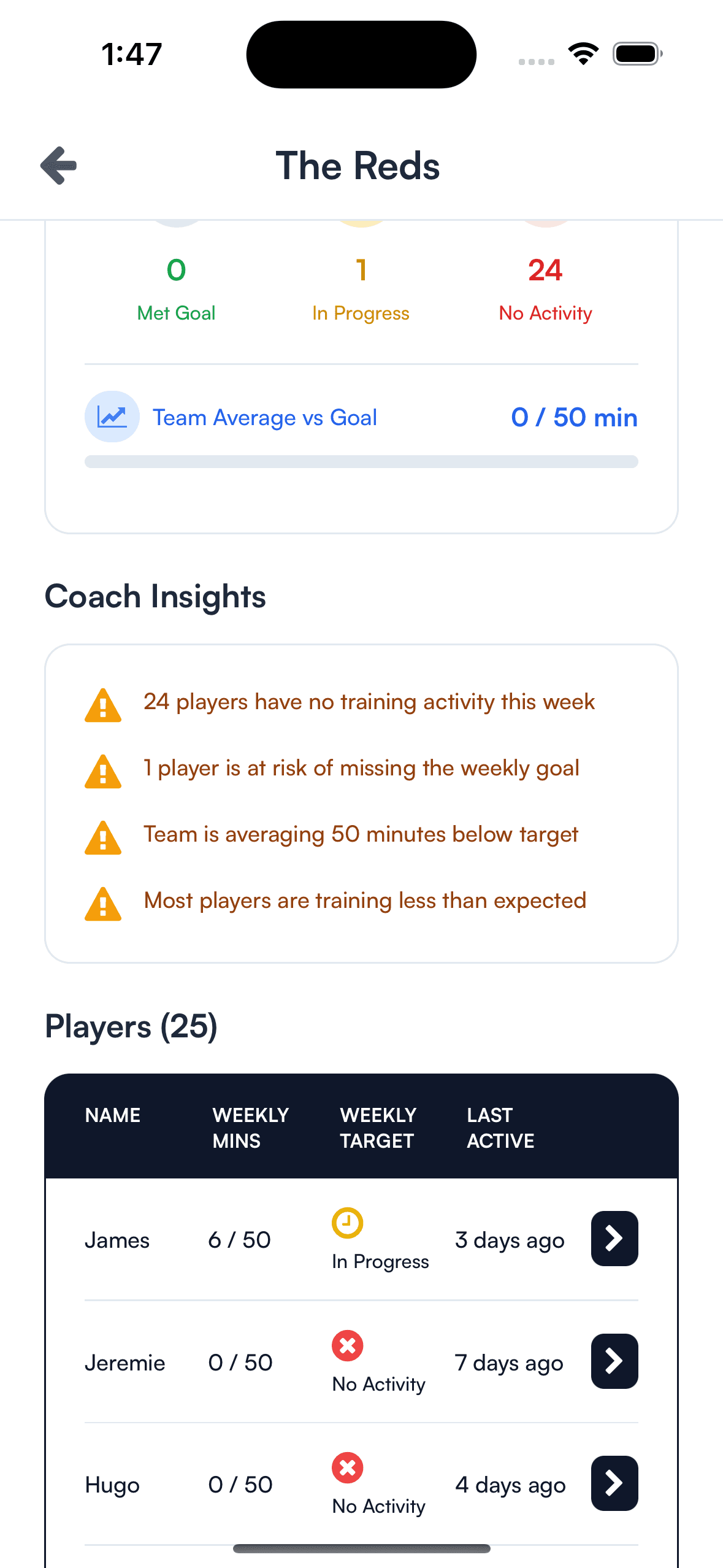 1:47

The Reds

0
Met Goal

1
In Progress

24
No Activity

Team Average vs Goal 0 / 50 min

Coach Insights

24 players have no training activity this week

1 player is at risk of missing the weekly goal

Team is averaging 50 minutes below target

Most players are training less than expected

Players (25)

| NAME | WEEKLY MINS | WEEKLY TARGET | LAST ACTIVE |
|---|---|---|---|
| James | 6 / 50 | In Progress | 3 days ago |
| Jeremie | 0 / 50 | No Activity | 7 days ago |
| Hugo | 0 / 50 | No Activity | 4 days ago |